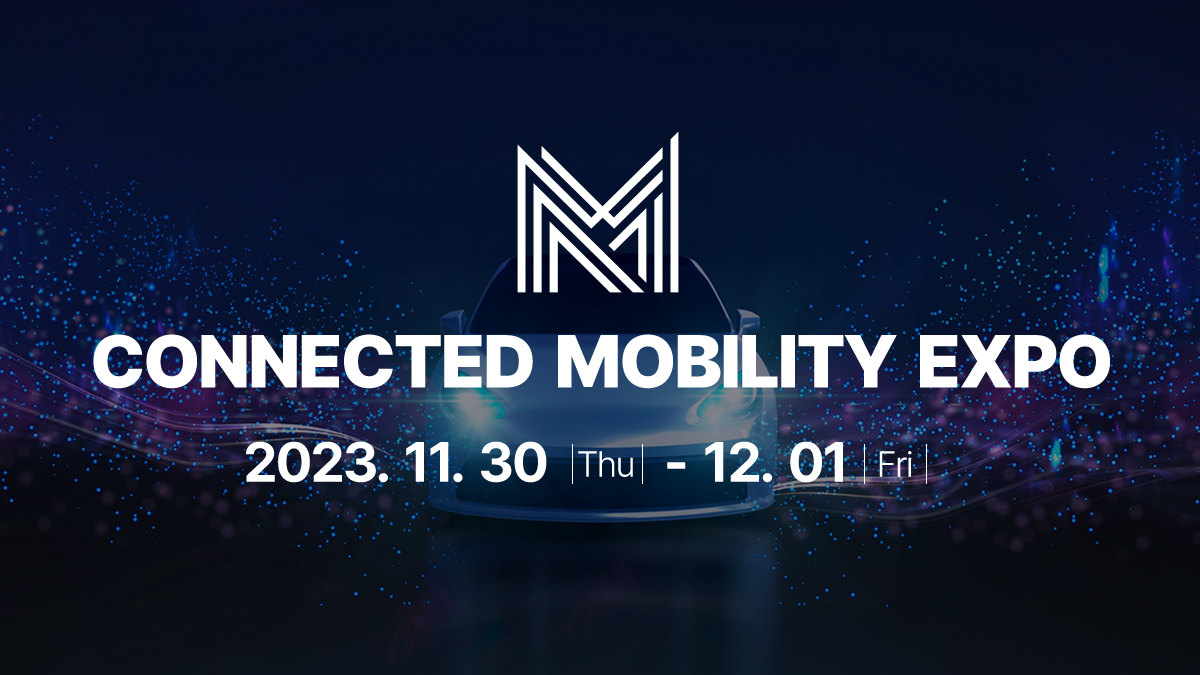 CONNECTED MOBILITY EXPO

2023. 11. 30 |Thu| - 12. 01 |Fri|